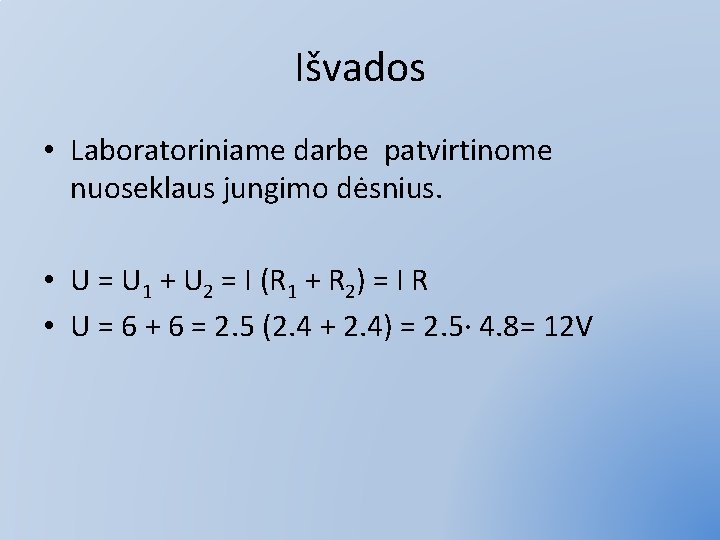 Išvados

• Laboratoriniame darbe patvirtinome nuoseklaus jungimo dėsnius.

• $U = U_1 + U_2 = I (R_1 + R_2) = I R$
• $U = 6 + 6 = 2.5 (2.4 + 2.4) = 2.5 \cdot 4.8 = 12V$